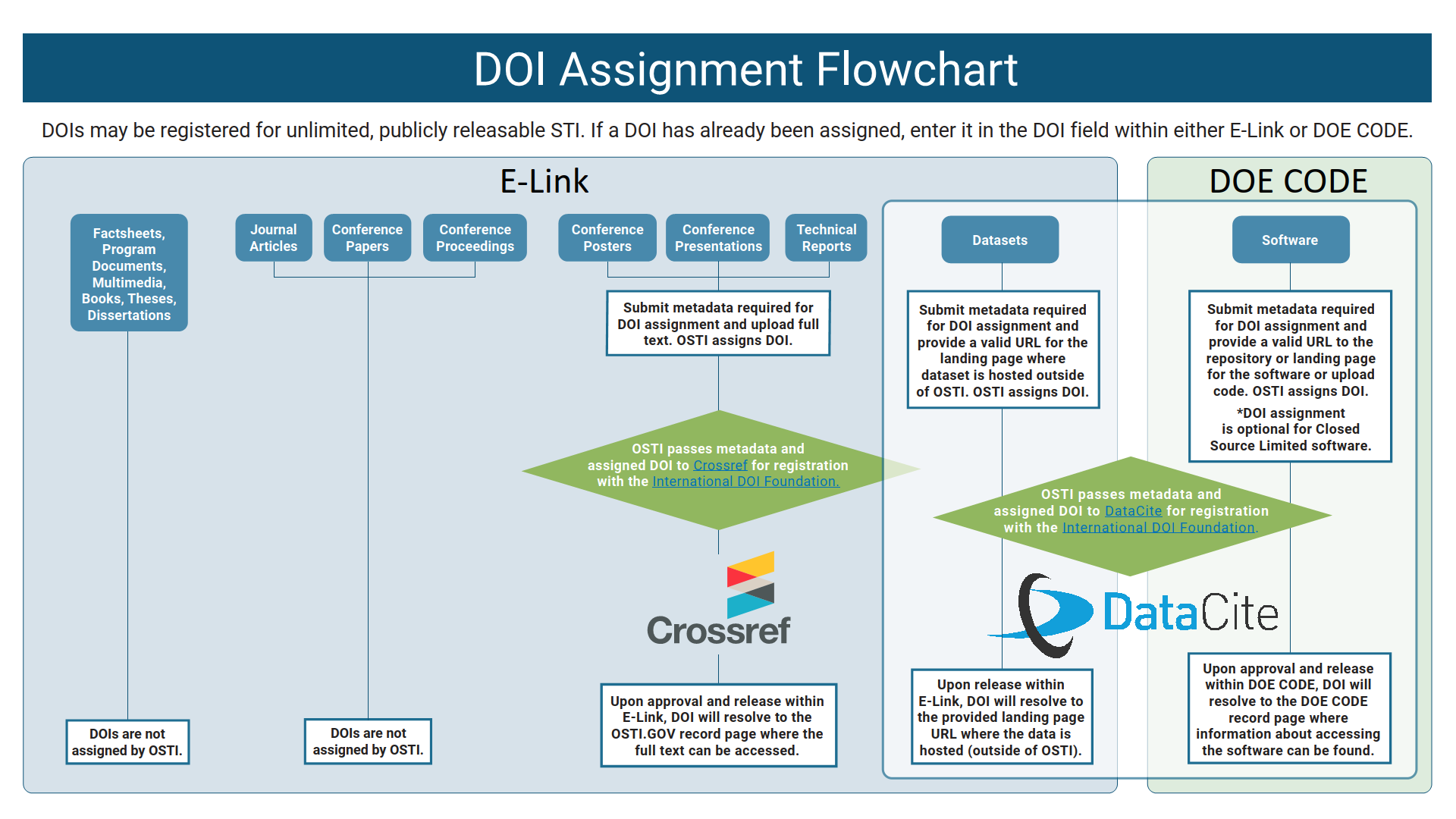 DOI Assignment Flowchart

DOIs may be registered for unlimited, publicly releasable STI. If a DOI has already been assigned, enter it in the DOI field within either E-Link or DOE CODE.

E-Link

DOE CODE

Factsheets, Program Documents, Multimedia, Books, Theses, Dissertations

Journal Articles

Conference Papers

Conference Proceedings

Conference Posters

Conference Presentations

Technical Reports

Datasets

Software

Submit metadata required for DOI assignment and upload full text. OSTI assigns DOI.

Submit metadata required for DOI assignment and provide a valid URL for the landing page where dataset is hosted outside of OSTI. OSTI assigns DOI.

Submit metadata required for DOI assignment and provide a valid URL to the repository or landing page for the software or upload code. OSTI assigns DOI.

*DOI assignment is optional for Closed Source Limited software.

OSTI passes metadata and assigned DOI to Crossref for registration with the International DOI Foundation.

OSTI passes metadata and assigned DOI to DataCite for registration with the International DOI Foundation.

Crossref

DataCite

DOIs are not assigned by OSTI.

DOIs are not assigned by OSTI.

Upon approval and release within E-Link, DOI will resolve to the OSTI.GOV record page where the full text can be accessed.

Upon release within E-Link, DOI will resolve to the provided landing page URL where the data is hosted (outside of OSTI).

Upon approval and release within DOE CODE, DOI will resolve to the DOE CODE record page where information about accessing the software can be found.